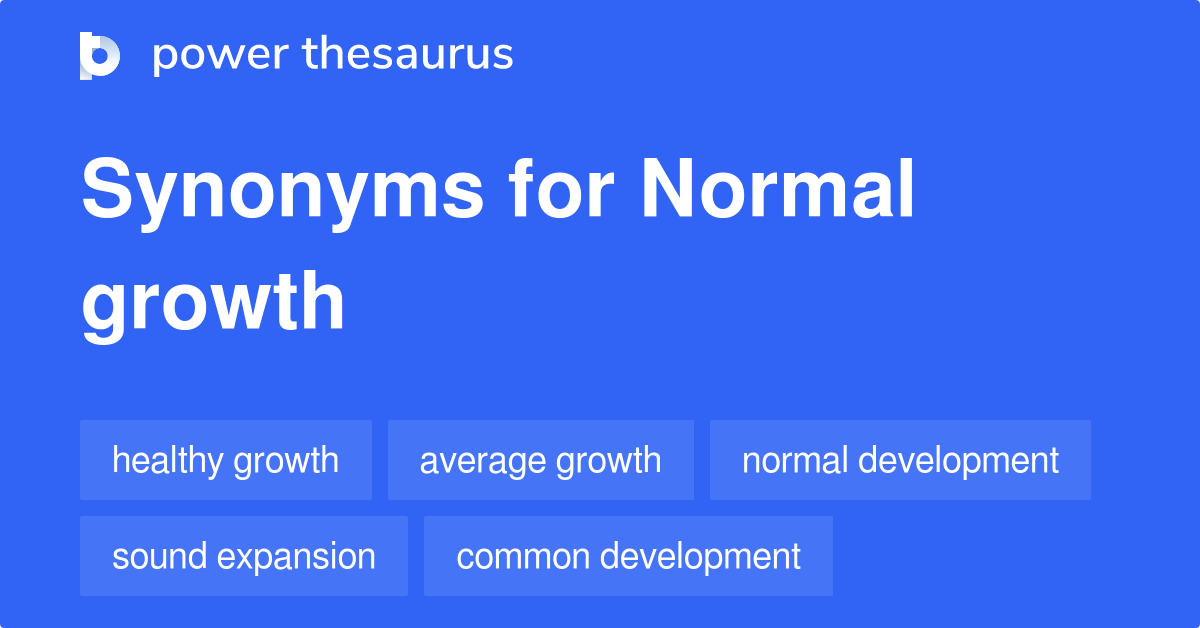 power thesaurus

Synonyms for Normal growth

healthy growth
average growth
normal development
sound expansion
common development